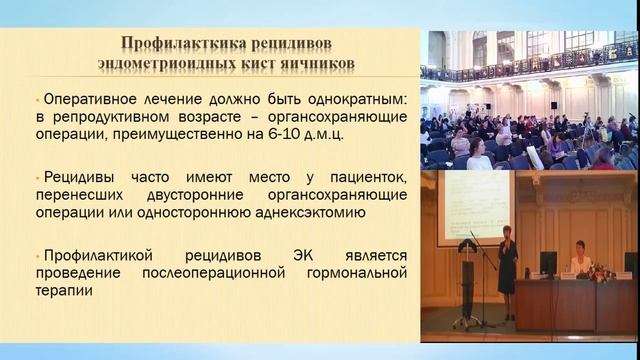 Профилактика рецидивов эндометриоидных кист яичников

• Оперативное лечение должно быть однократным: в репродуктивном возрасте – органсохраняющие операции, преимущественно на 6-10 д.м.ц.

• Рецидивы часто имеют место у пациенток, перенесших двусторонние органсохраняющие операции или одностороннюю аднексэктомию

• Профилактикой рецидивов ЭК является проведение послеоперационной гормональной терапии